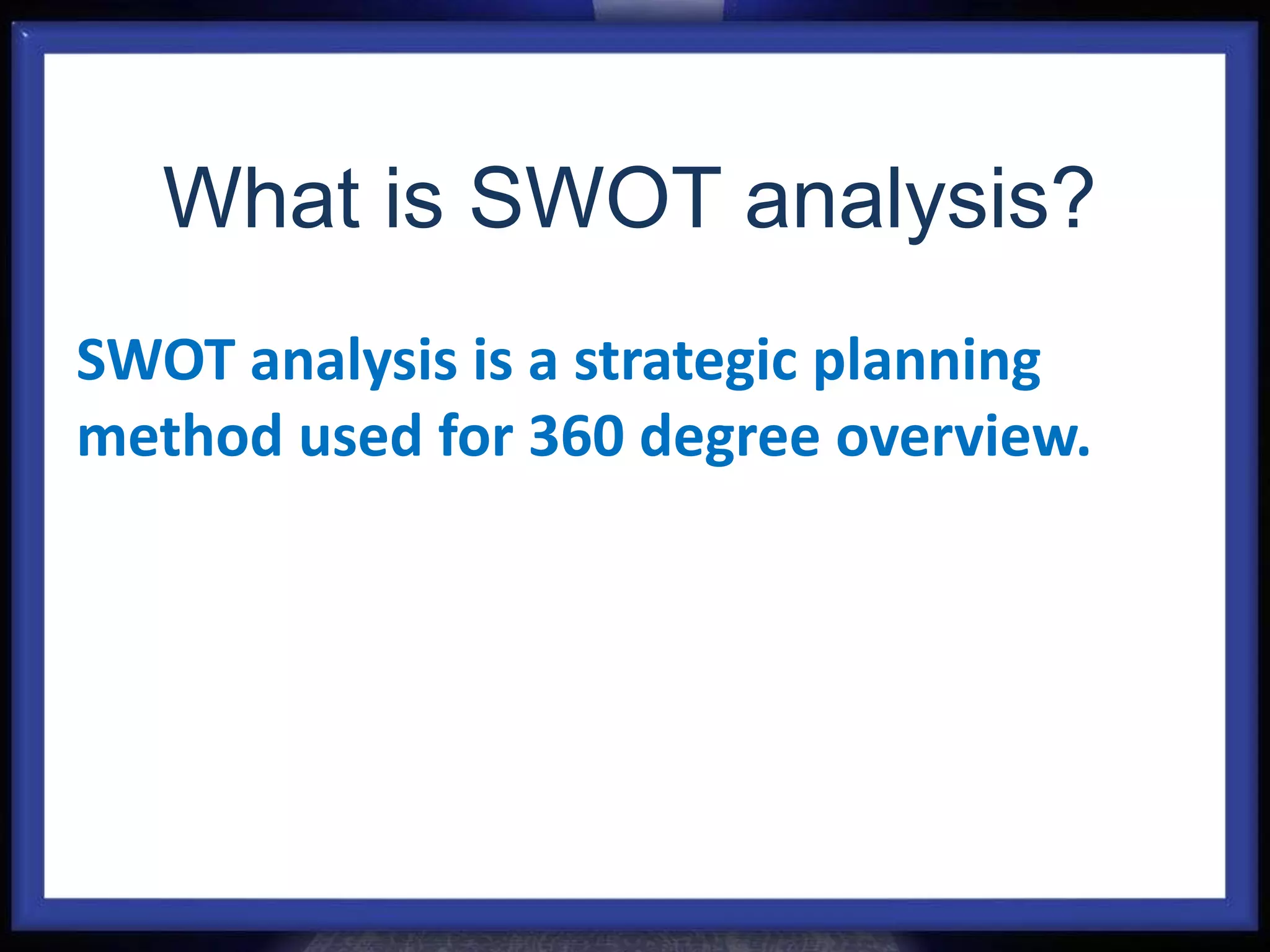 What is SWOT analysis?

SWOT analysis is a strategic planning method used for 360 degree overview.